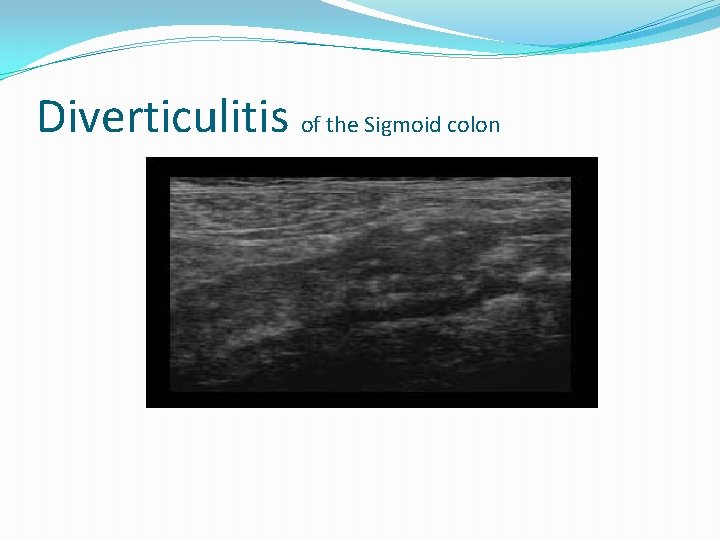 Diverticulitis of the Sigmoid colon